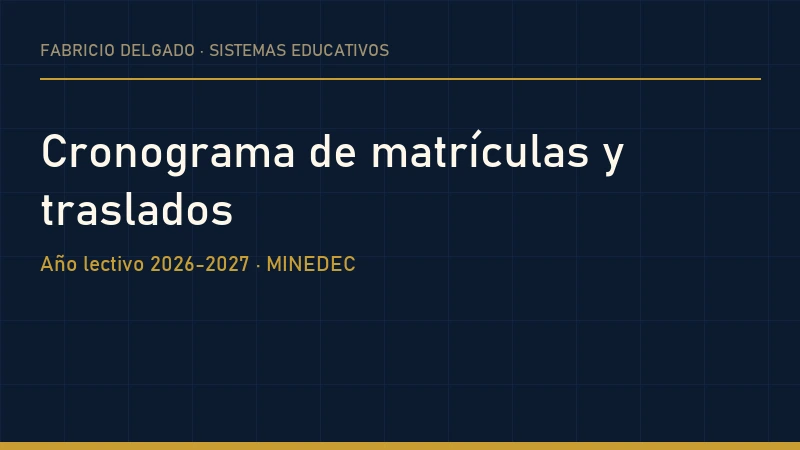 FABRICIO DELGADO · SISTEMAS EDUCATIVOS

Cronograma de matrículas y traslados

Año lectivo 2026-2027 · MINEDEC